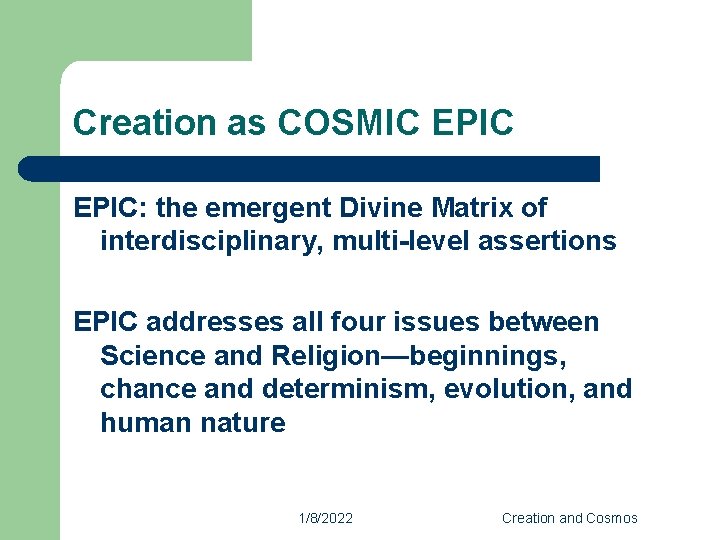 Creation as COSMIC EPIC

EPIC: the emergent Divine Matrix of interdisciplinary, multi-level assertions

EPIC addresses all four issues between Science and Religion—beginnings, chance and determinism, evolution, and human nature

1/8/2022

Creation and Cosmos